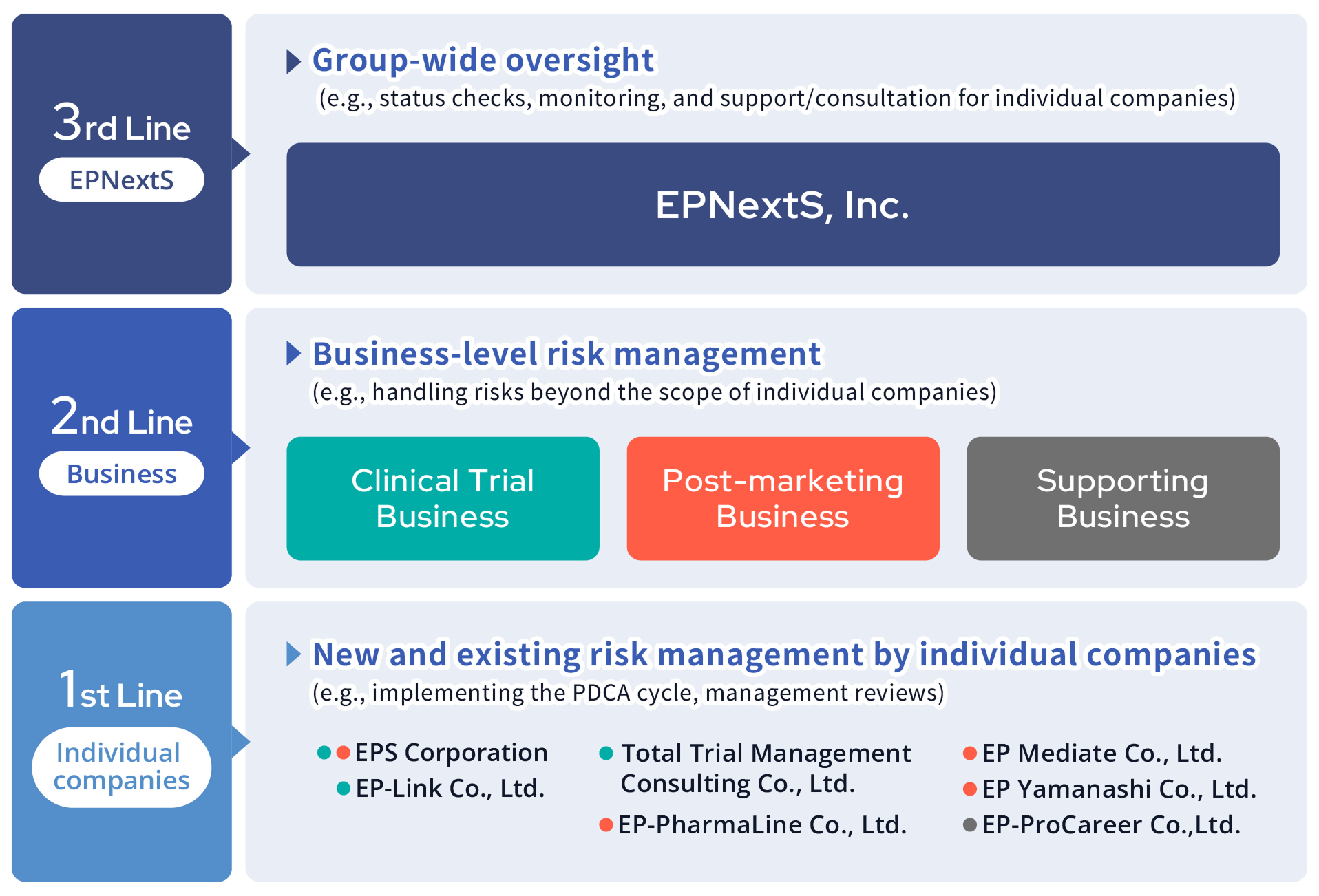 3rd Line
EPNextS

Group-wide oversight
(e.g., status checks, monitoring, and support/consultation for individual companies)

EPNextS, Inc.

2nd Line
Business

Business-level risk management
(e.g., handling risks beyond the scope of individual companies)

Clinical Trial Business

Post-marketing Business

Supporting Business

1st Line
Individual companies

New and existing risk management by individual companies
(e.g., implementing the PDCA cycle, management reviews)

EPS Corporation
EP-Link Co., Ltd.
Total Trial Management Consulting Co., Ltd.
EP-PharmaLine Co., Ltd.
EP Mediate Co., Ltd.
EP Yamanashi Co., Ltd.
EP-ProCareer Co.,Ltd.